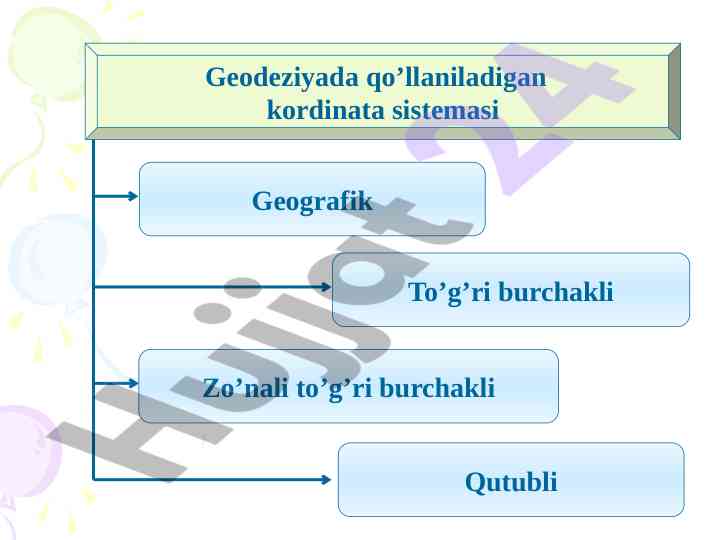 Geodeziyada qo’llaniladigan kordinata sistemasi

Geografik

To’g’ri burchakli

Zo’nali to’g’ri burchakli

Qutubli

Hujjat24